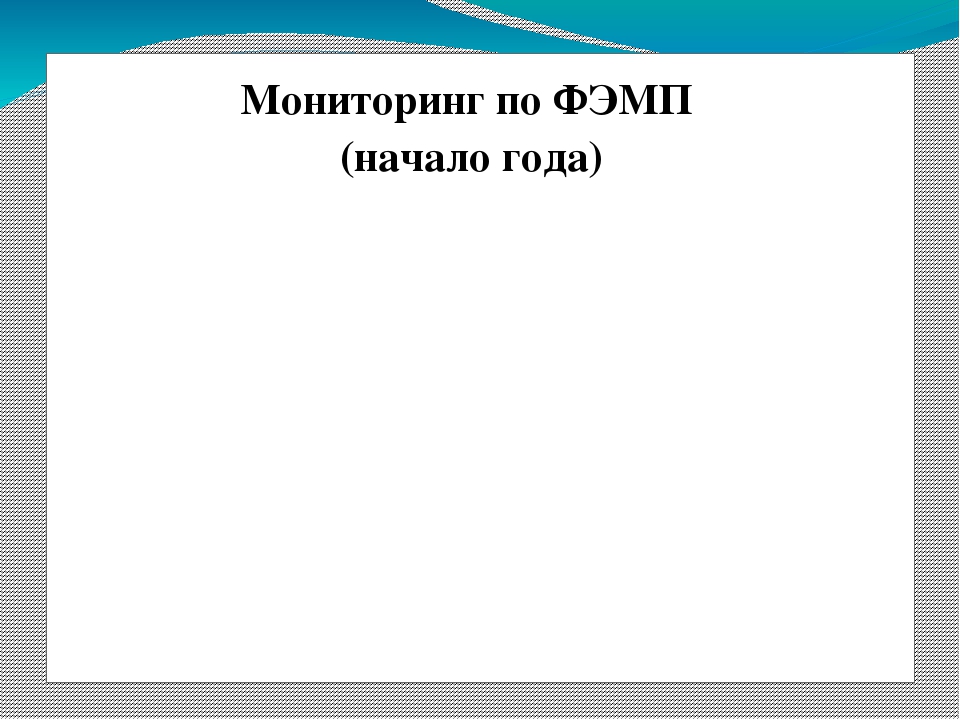 Мониторинг по ФЭМП
(начало года)